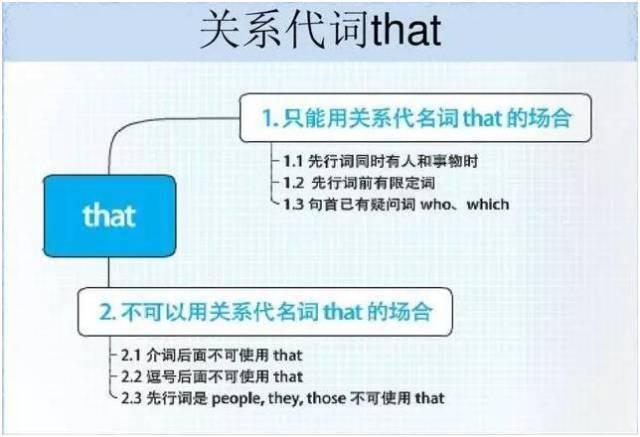 关系代词that

that

1. 只能用关系代名词 that 的场合

1.1 先行词同时有人和事物时
1.2 先行词前有限定词
1.3 句首已有疑问词 who、which

2. 不可以用关系代名词 that 的场合

2.1 介词后面不可使用 that
2.2 逗号后面不可使用 that
2.3 先行词是 people, they, those 不可使用 that